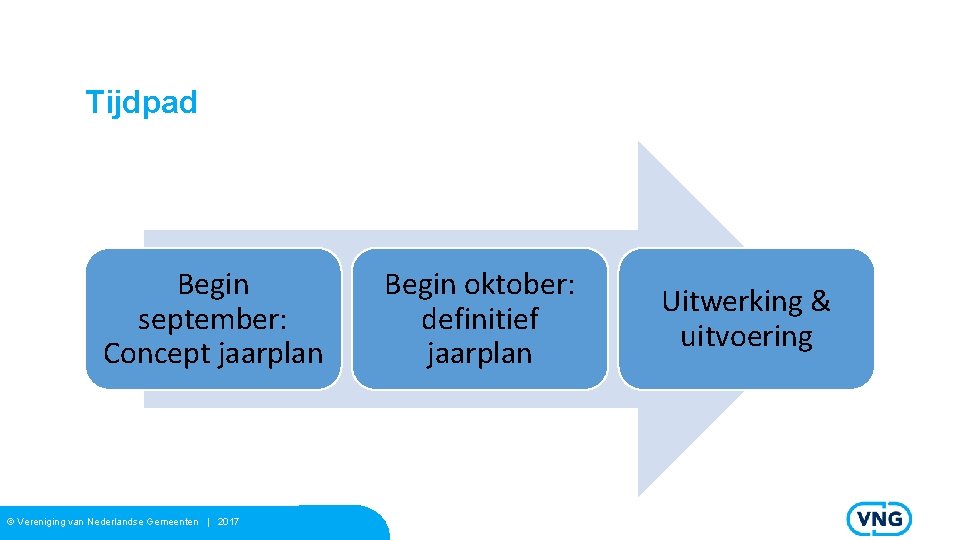 Tijdpad

Begin september: Concept jaarplan

Begin oktober: definitief jaarplan

Uitwerking & uitvoering

© Vereniging van Nederlandse Gemeenten | 2017

VNG